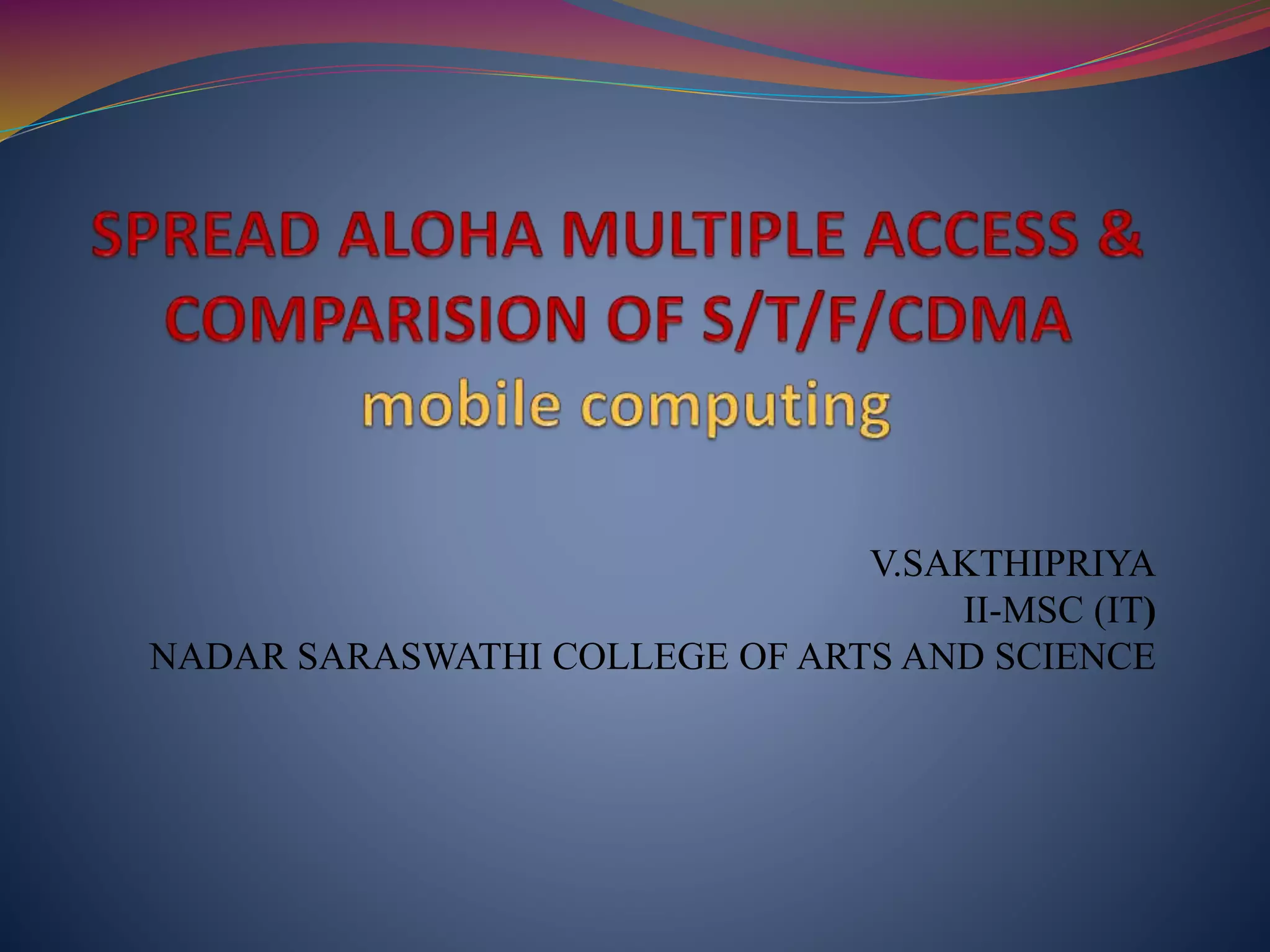 SPREAD ALOHA MULTIPLE ACCESS & COMPARISION OF S/T/F/CDMA
mobile computing

V.SAKTHIPRIYA
II-MSC (IT)
NADAR SARASWATHI COLLEGE OF ARTS AND SCIENCE